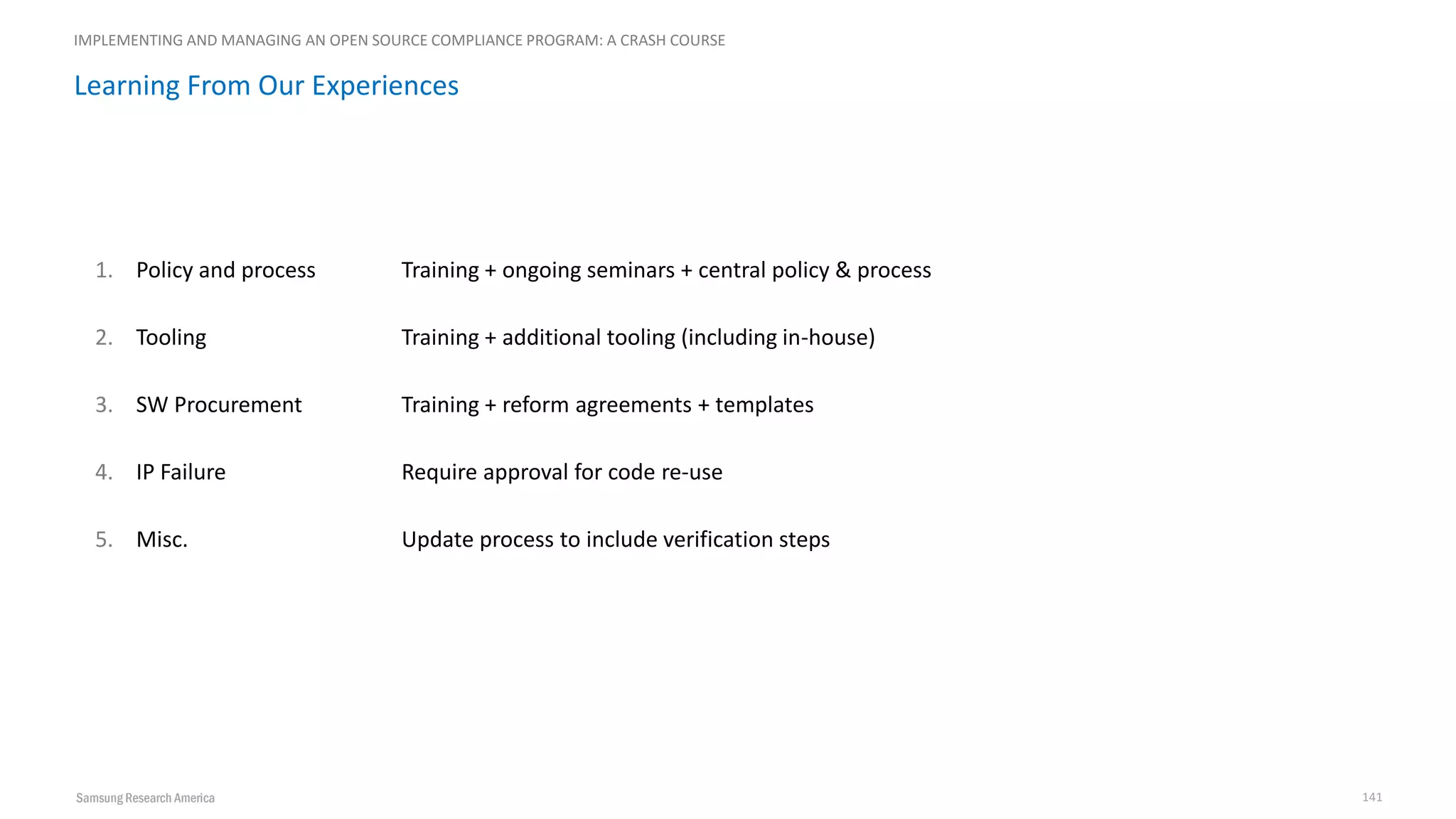 IMPLEMENTING AND MANAGING AN OPEN SOURCE COMPLIANCE PROGRAM: A CRASH COURSE

Learning From Our Experiences

1. Policy and process Training + ongoing seminars + central policy & process

2. Tooling Training + additional tooling (including in-house)

3. SW Procurement Training + reform agreements + templates

4. IP Failure Require approval for code re-use

5. Misc. Update process to include verification steps

Samsung Research America

141